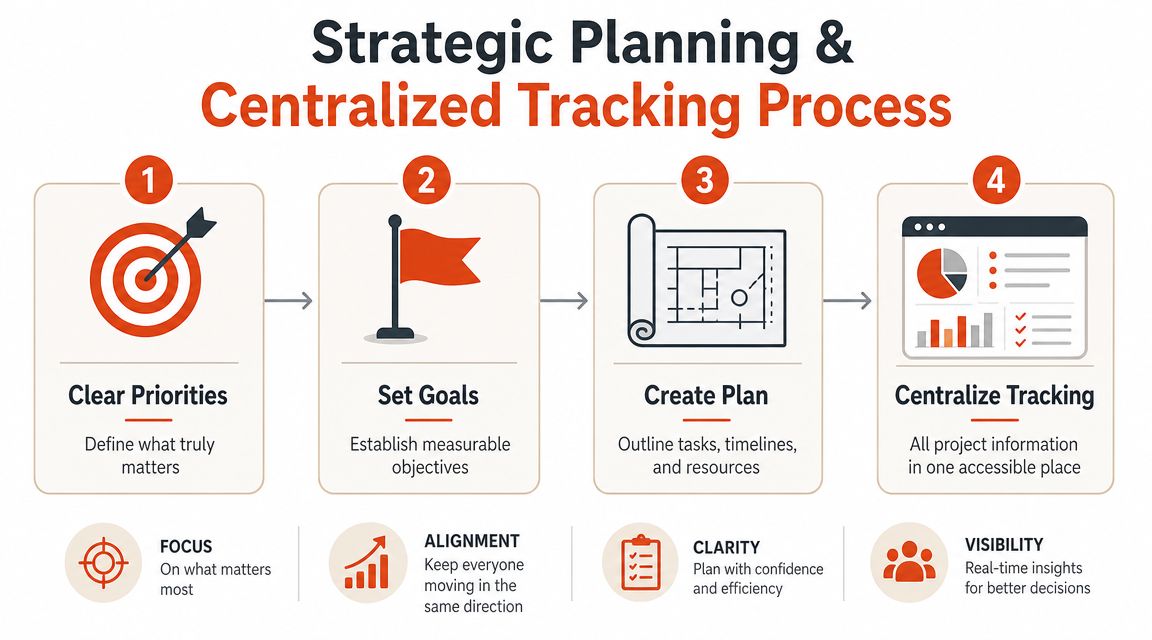 Strategic Planning &
Centralized Tracking Process

1
Clear Priorities
Define what truly matters

2
Set Goals
Establish measurable objectives

3
Create Plan
Outline tasks, timelines, and resources

4
Centralize Tracking
All project information in one accessible place

FOCUS
On what matters most

ALIGNMENT
Keep everyone moving in the same direction

CLARITY
Plan with confidence and efficiency

VISIBILITY
Real-time insights for better decisions